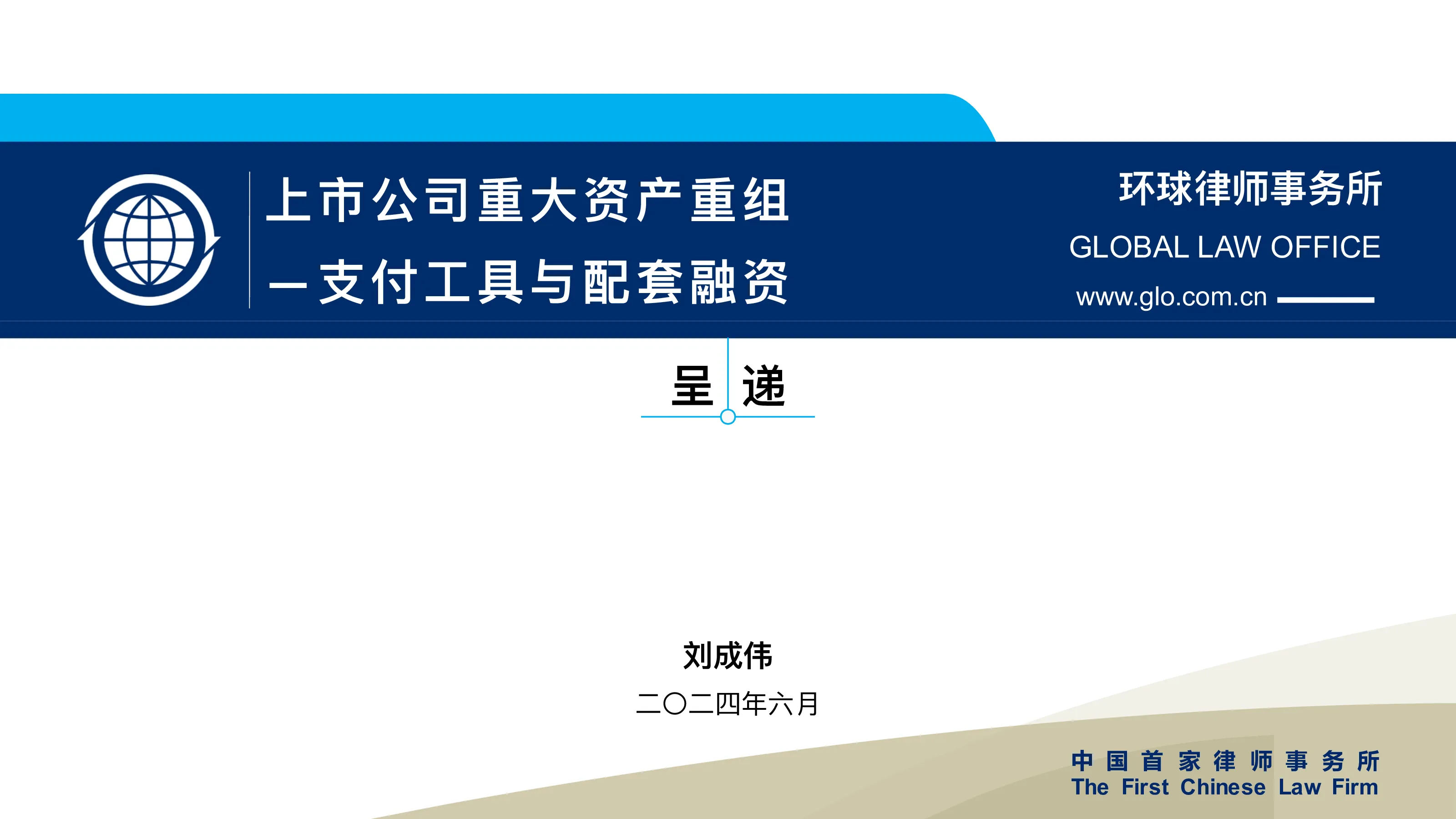 上市公司重大资产重组
—支付工具与配套融资

环球律师事务所
GLOBAL LAW OFFICE
www.glo.com.cn

呈 递

刘成伟
二〇二四年六月

中国首家律师事务所
The First Chinese Law Firm